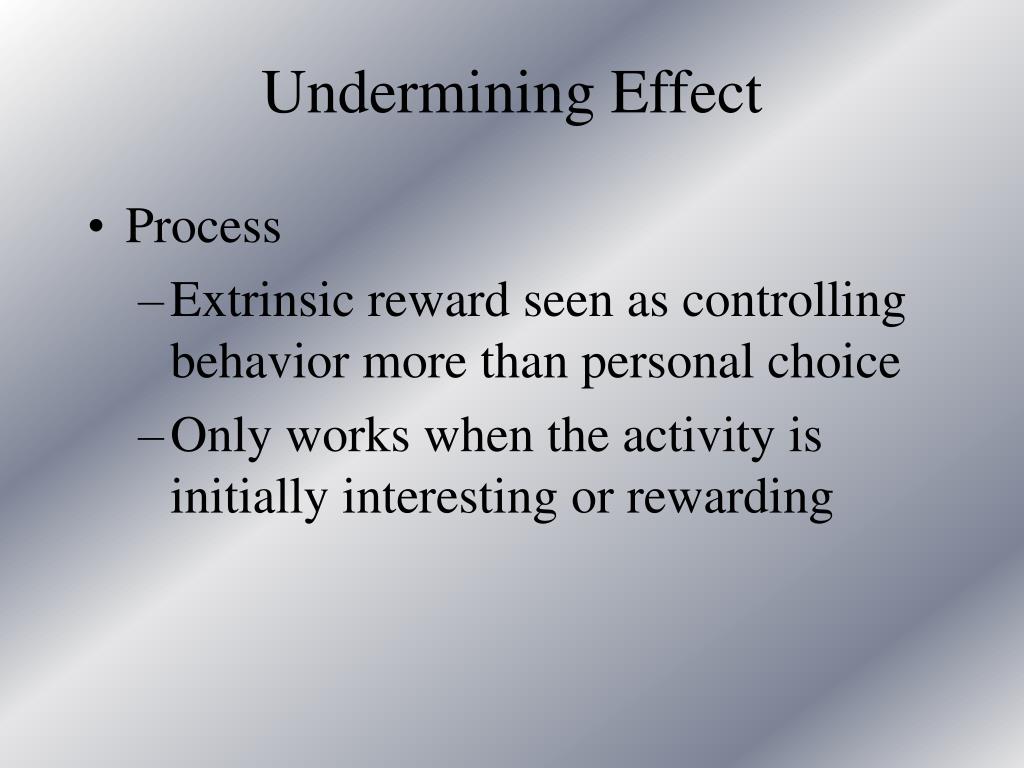 Undermining Effect

• Process
– Extrinsic reward seen as controlling behavior more than personal choice
– Only works when the activity is initially interesting or rewarding